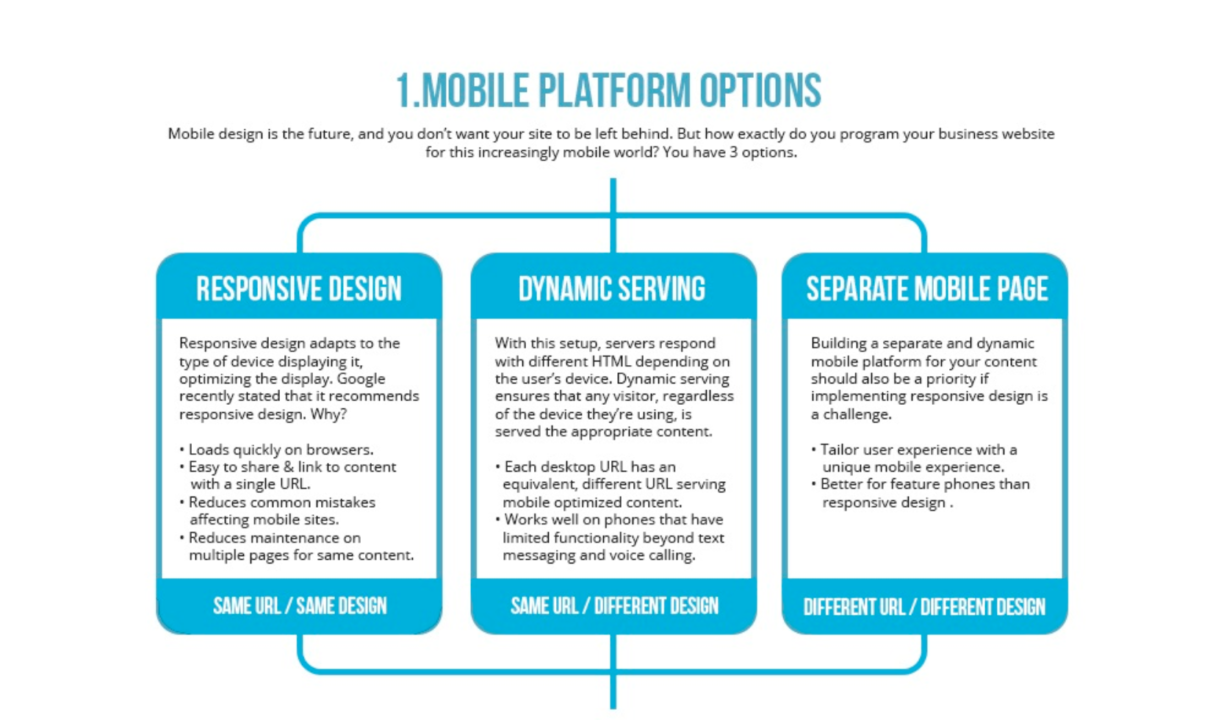 1.MOBILE PLATFORM OPTIONS

Mobile design is the future, and you don't want your site to be left behind. But how exactly do you program your business website for this increasingly mobile world? You have 3 options.

RESPONSIVE DESIGN

Responsive design adapts to the type of device displaying it, optimizing the display. Google recently stated that it recommends responsive design. Why?

• Loads quickly on browsers.
• Easy to share & link to content with a single URL.
• Reduces common mistakes affecting mobile sites.
• Reduces maintenance on multiple pages for same content.

SAME URL / SAME DESIGN

DYNAMIC SERVING

With this setup, servers respond with different HTML depending on the user's device. Dynamic serving ensures that any visitor, regardless of the device they're using, is served the appropriate content.

• Each desktop URL has an equivalent, different URL serving mobile optimized content.
• Works well on phones that have limited functionality beyond text messaging and voice calling.

SAME URL / DIFFERENT DESIGN

SEPARATE MOBILE PAGE

Building a separate and dynamic mobile platform for your content should also be a priority if implementing responsive design is a challenge.

• Tailor user experience with a unique mobile experience.
• Better for feature phones than responsive design .

DIFFERENT URL / DIFFERENT DESIGN